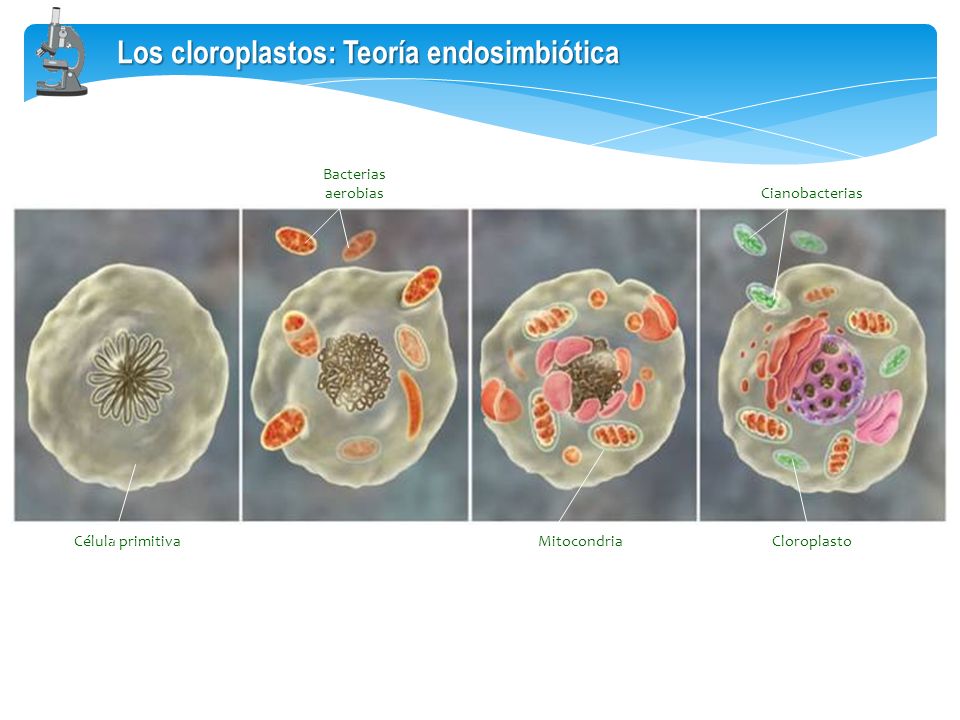 Los cloroplastos: Teoría endosimbiótica

Bacterias aerobias

Cianobacterias

Célula primitiva

Mitocondria

Cloroplasto